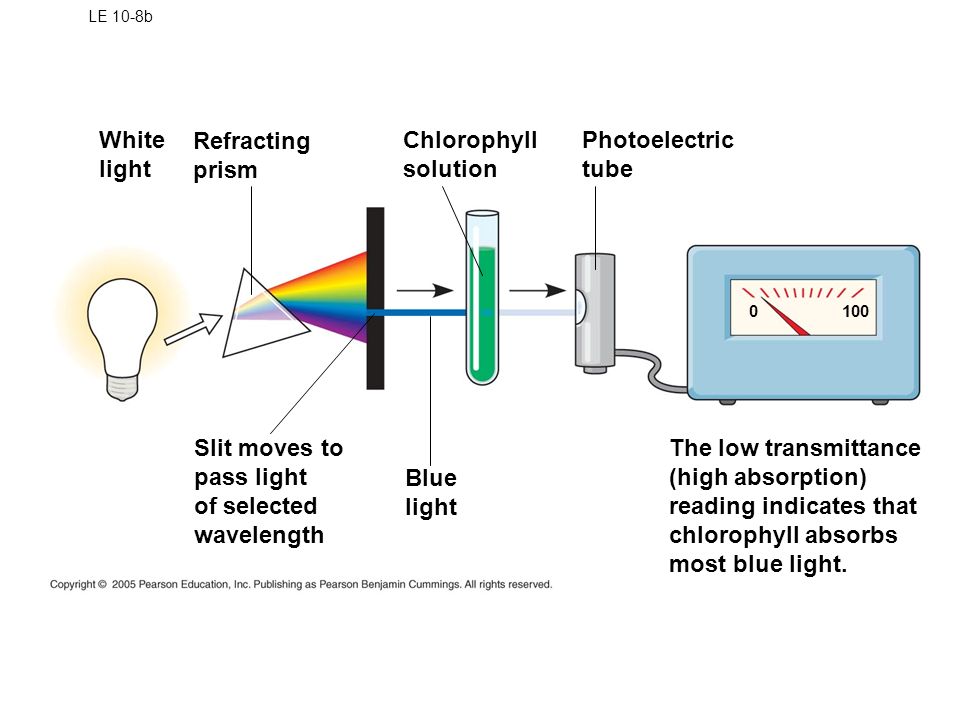 LE 10-8b

White light

Refracting prism

Chlorophyll solution

Photoelectric tube

0

100

Slit moves to pass light of selected wavelength

Blue light

The low transmittance (high absorption) reading indicates that chlorophyll absorbs most blue light.

Copyright © 2005 Pearson Education, Inc. Publishing as Pearson Benjamin Cummings. All rights reserved.